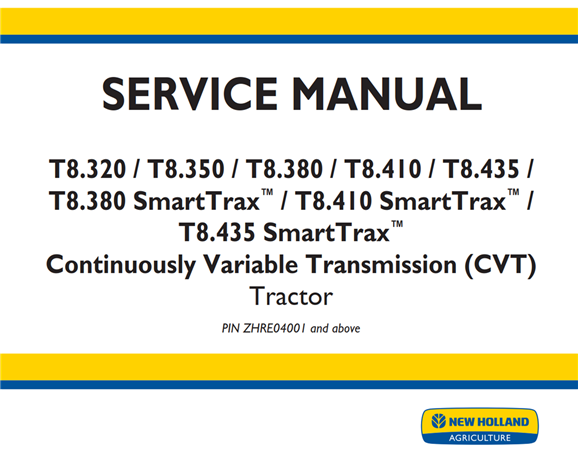 SERVICE MANUAL

T8.320 / T8.350 / T8.380 / T8.410 / T8.435 / T8.380 SmartTrax™ / T8.410 SmartTrax™ / T8.435 SmartTrax™
Continuously Variable Transmission (CVT)
Tractor

PIN ZHRE04001 and above

NEW HOLLAND
AGRICULTURE